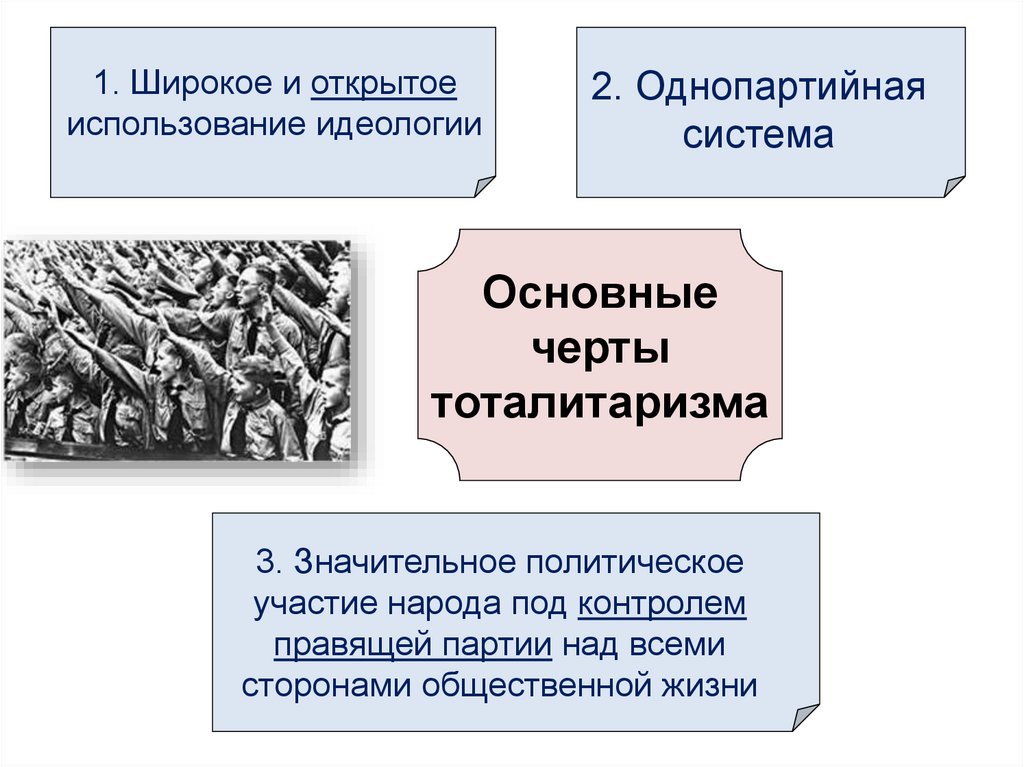 1. Широкое и открытое использование идеологии

2. Однопартийная система

Основные черты тоталитаризма

3. Значительное политическое участие народа под контролем правящей партии над всеми сторонами общественной жизни